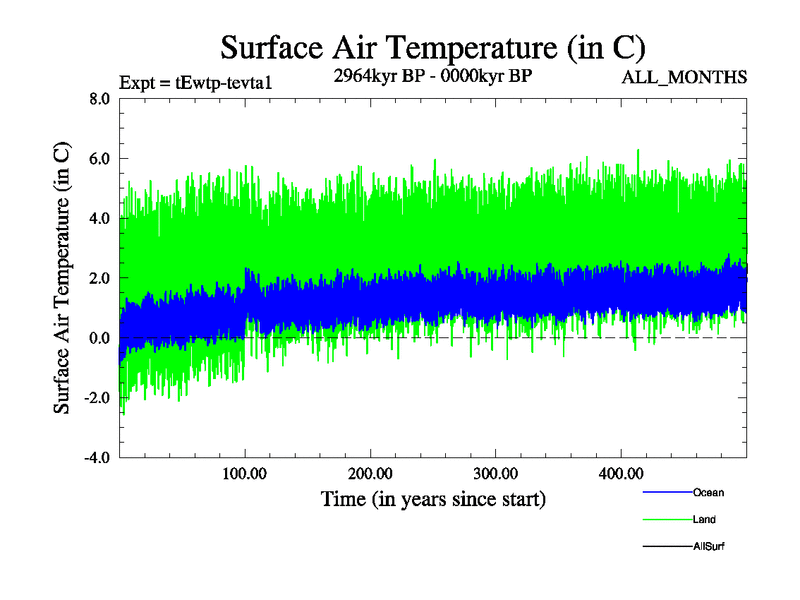 Surface Air Temperature (in C)

Expt = tEwtp-tevta1

2964kyr BP - 0000kyr BP

ALL_MONTHS

Surface Air Temperature (in C)

8.0
6.0
4.0
2.0
0.0
-2.0
-4.0

100.00
200.00
300.00
400.00

Time (in years since start)

Ocean
Land
AllSurf